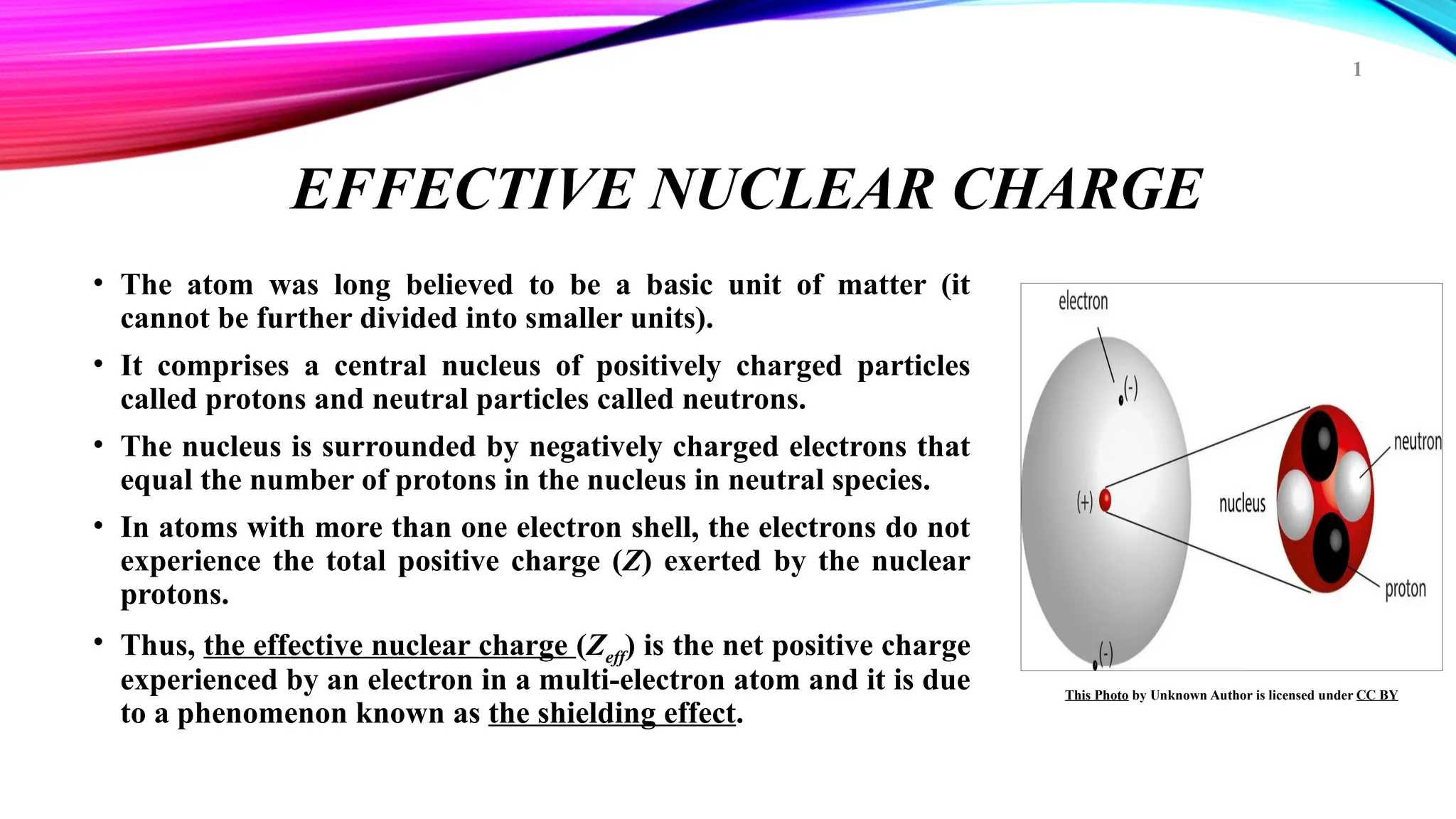 1

EFFECTIVE NUCLEAR CHARGE

• The atom was long believed to be a basic unit of matter (it cannot be further divided into smaller units).

• It comprises a central nucleus of positively charged particles called protons and neutral particles called neutrons.

• The nucleus is surrounded by negatively charged electrons that equal the number of protons in the nucleus in neutral species.

• In atoms with more than one electron shell, the electrons do not experience the total positive charge ($Z$) exerted by the nuclear protons.

• Thus, the effective nuclear charge ($Z_{eff}$) is the net positive charge experienced by an electron in a multi-electron atom and it is due to a phenomenon known as the shielding effect.

electron
(-)
(+)
nucleus
neutron
proton
(-)

This Photo by Unknown Author is licensed under CC BY